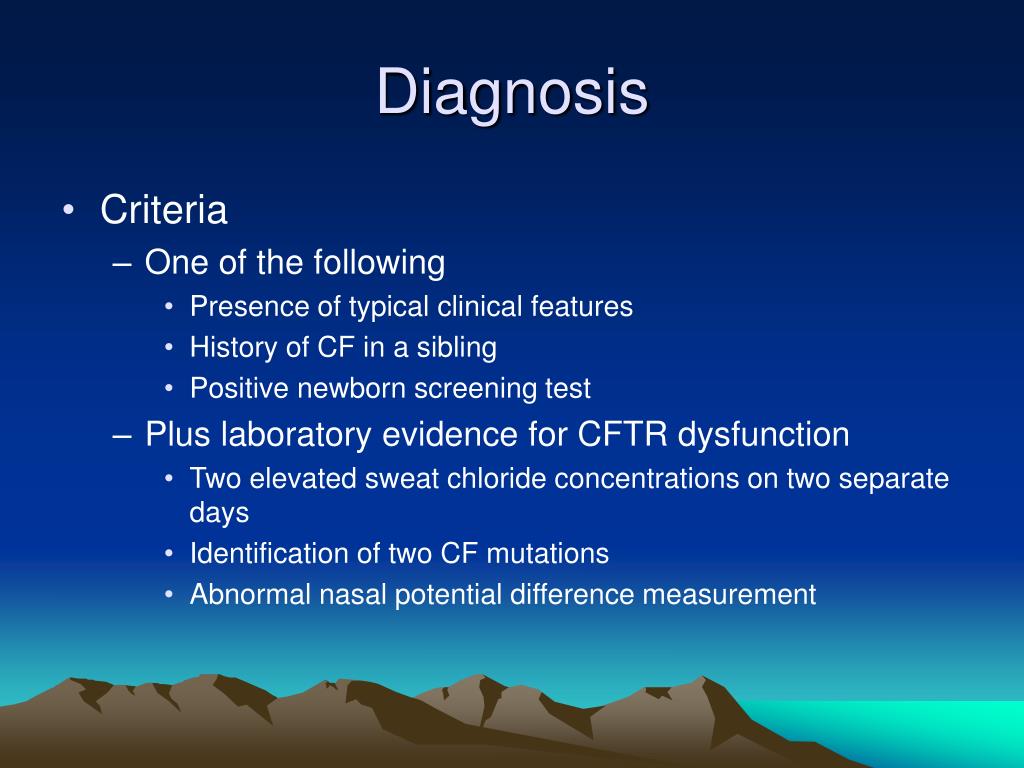 Diagnosis

• Criteria
– One of the following
• Presence of typical clinical features
• History of CF in a sibling
• Positive newborn screening test
– Plus laboratory evidence for CFTR dysfunction
• Two elevated sweat chloride concentrations on two separate days
• Identification of two CF mutations
• Abnormal nasal potential difference measurement